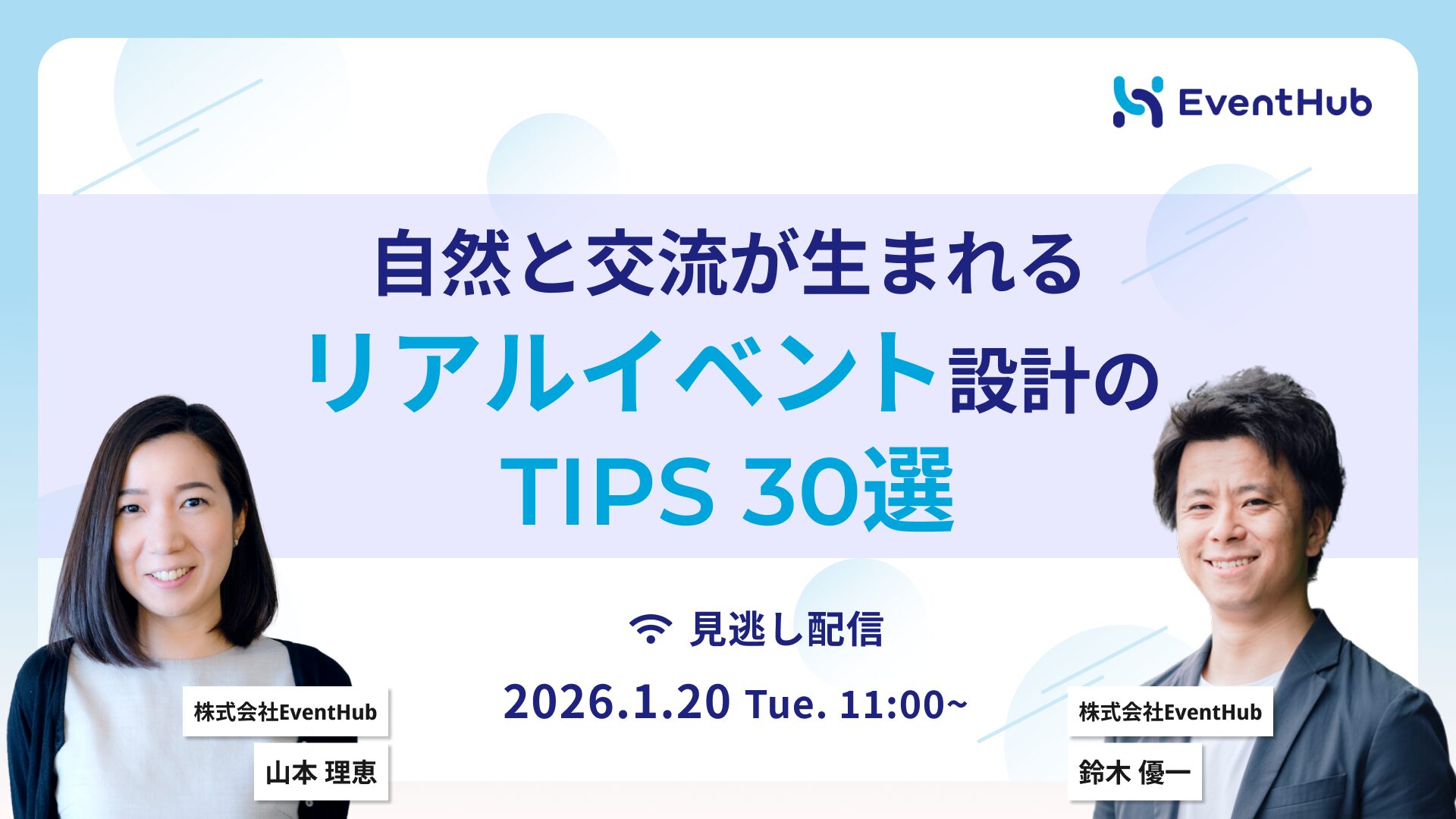 EventHub

自然と交流が生まれる
リアルイベント設計の
TIPS 30選

見逃し配信

2026.1.20 Tue. 11:00~

株式会社EventHub
山本 理恵

株式会社EventHub
鈴木 優一